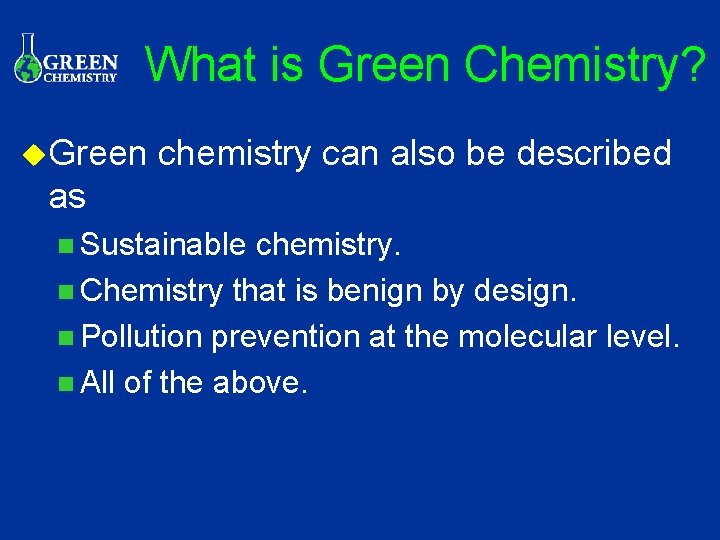 GREEN CHEMISTRY

What is Green Chemistry?

Green chemistry can also be described as

Sustainable chemistry.

Chemistry that is benign by design.

Pollution prevention at the molecular level.

All of the above.